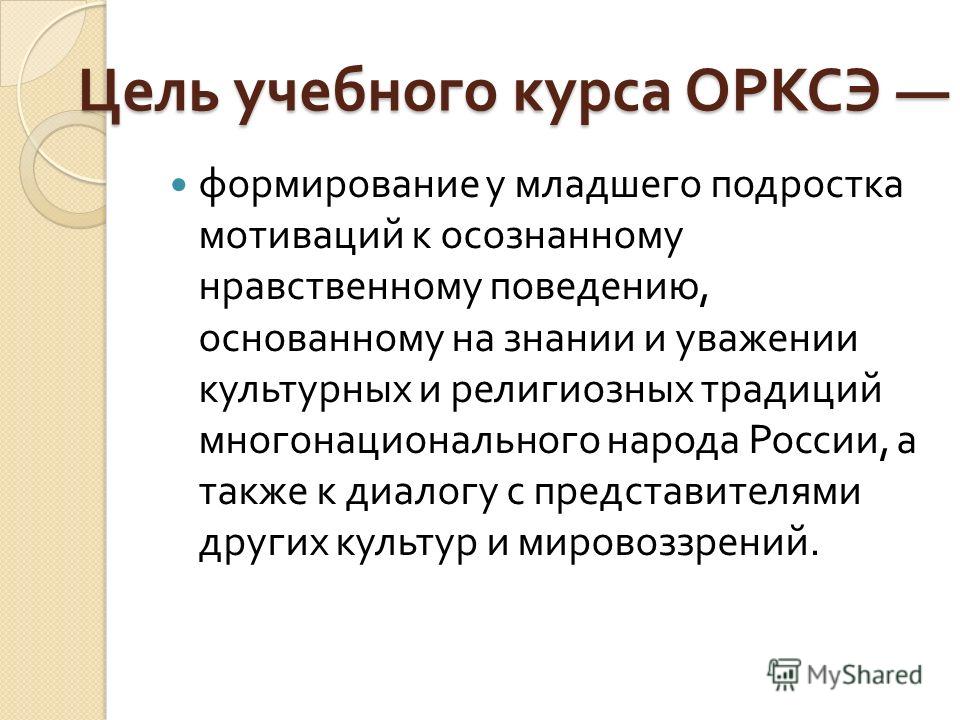 Цель учебного курса ОРКСЭ —

формирование у младшего подростка мотиваций к осознанному нравственному поведению, основанному на знании и уважении культурных и религиозных традиций многонационального народа России, а также к диалогу с представителями других культур и мировоззрений.

MyShared